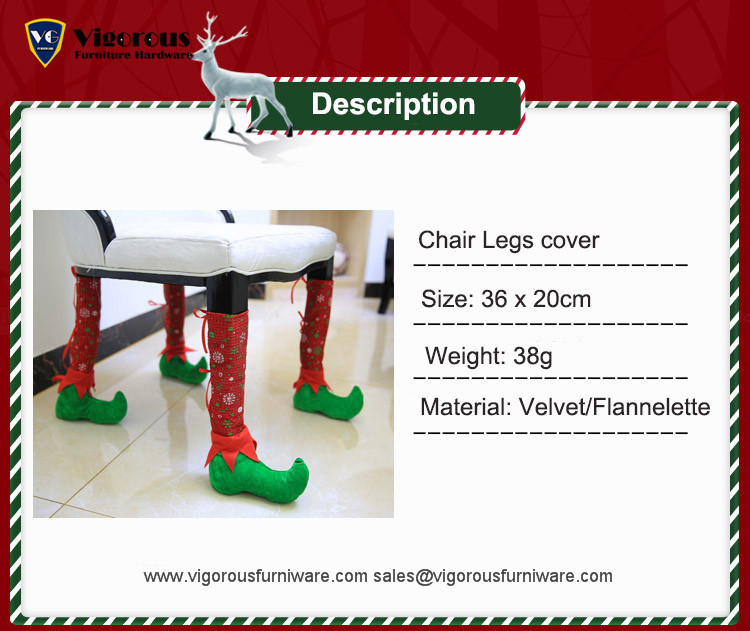 VG Vigorous Furniture Hardware

Description

Chair Legs cover

Size: 36 x 20cm

Weight: 38g

Material: Velvet/Flannelette

www.vigorousfurniware.com sales@vigorousfurniware.com